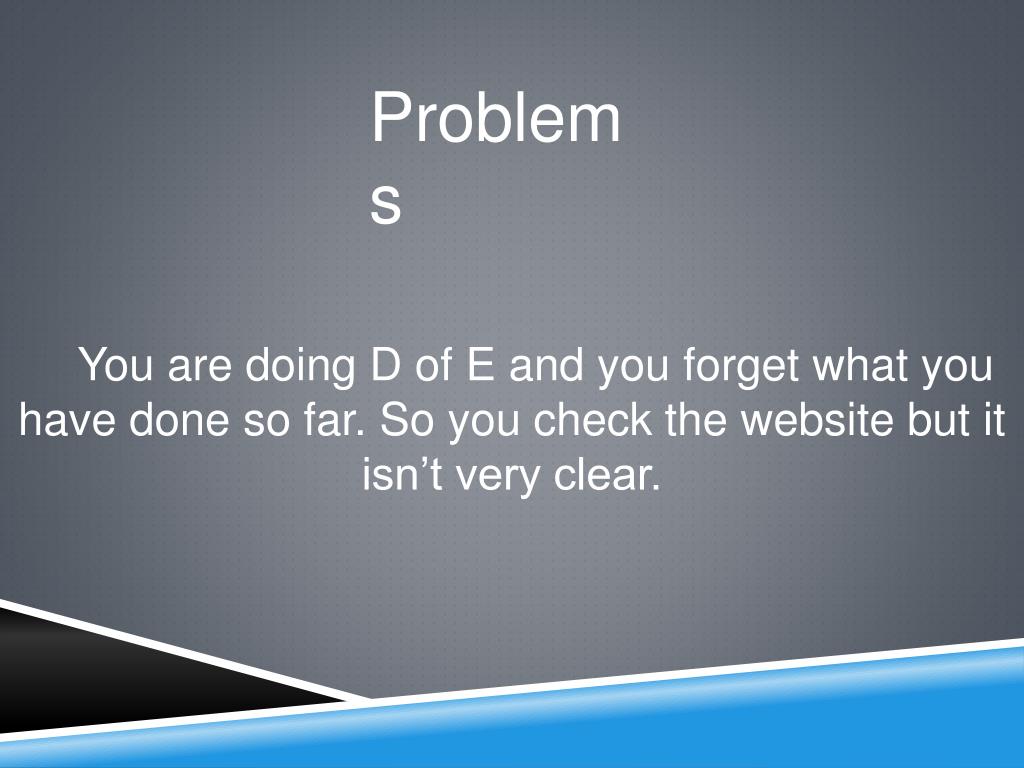 Problems

You are doing D of E and you forget what you have done so far. So you check the website but it isn’t very clear.